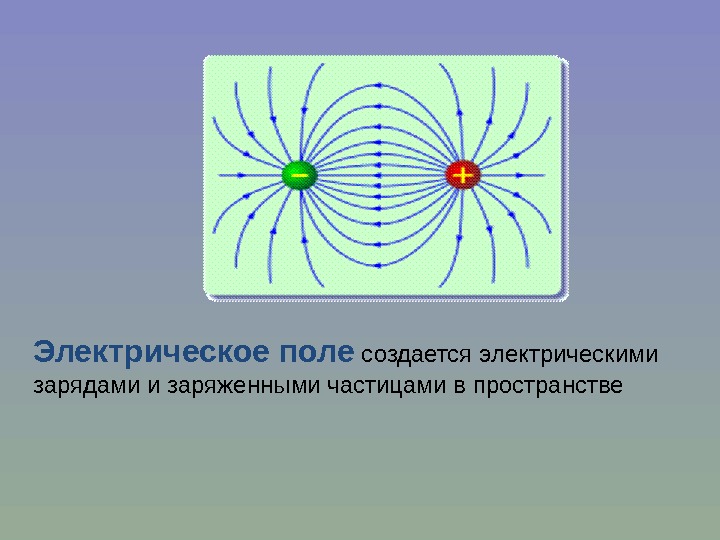 −

+

Электрическое поле создается электрическими зарядами и заряженными частицами в пространстве